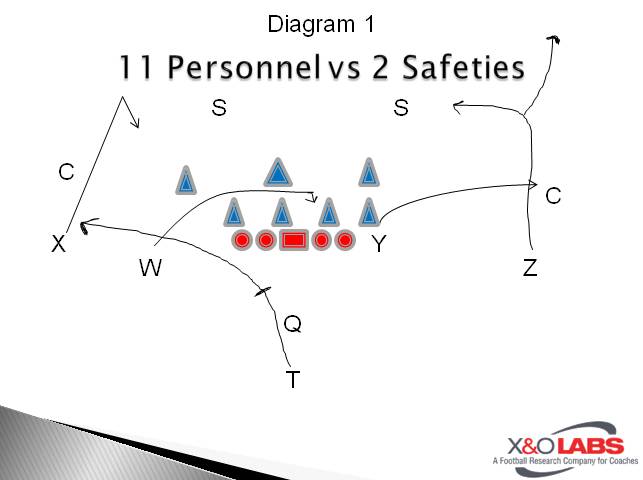 Diagram 1

11 Personnel vs 2 Safeties

S

S

C

C

X

W

Y

Z

Q

T

X&O LABS
A Football Research Company for Coaches